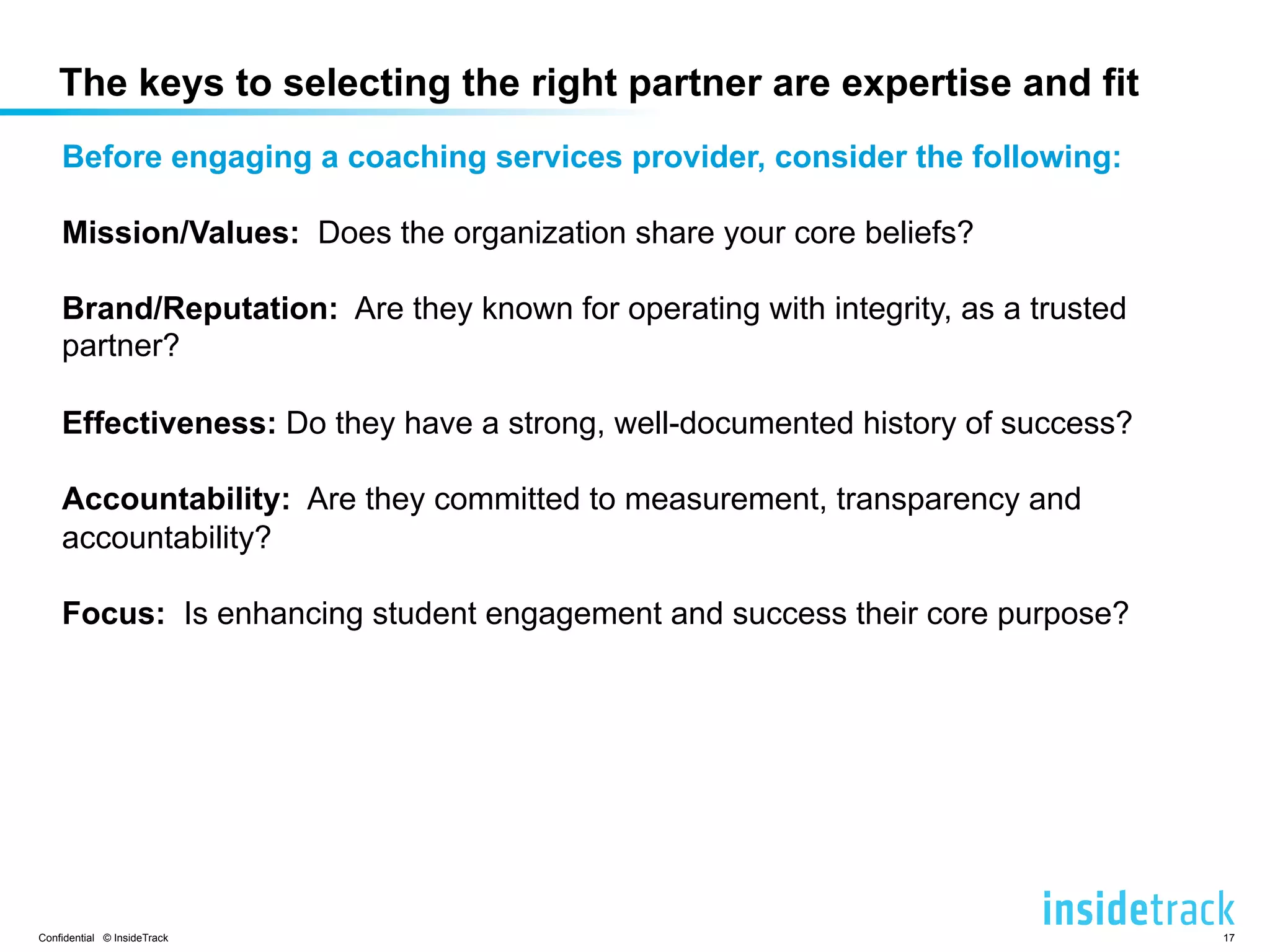 The keys to selecting the right partner are expertise and fit

Before engaging a coaching services provider, consider the following:

Mission/Values: Does the organization share your core beliefs?

Brand/Reputation: Are they known for operating with integrity, as a trusted partner?

Effectiveness: Do they have a strong, well-documented history of success?

Accountability: Are they committed to measurement, transparency and accountability?

Focus: Is enhancing student engagement and success their core purpose?

insidetrack

Confidential © InsideTrack

17